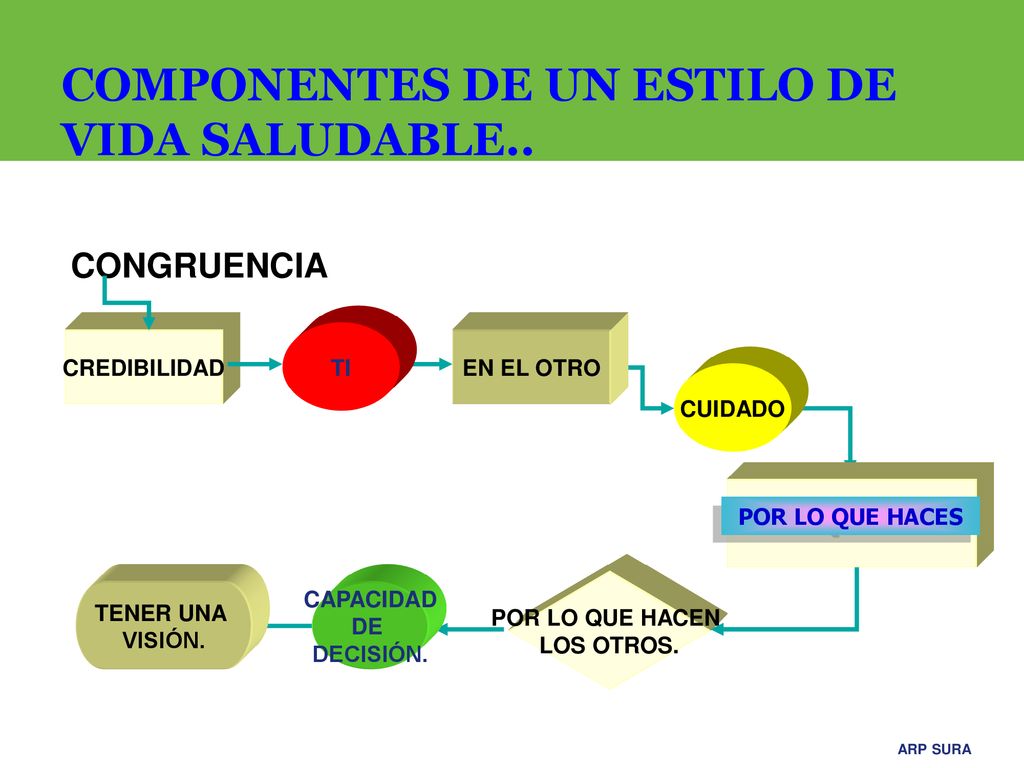 COMPONENTES DE UN ESTILO DE VIDA SALUDABLE..

CONGRUENCIA

CREDIBILIDAD

TI

EN EL OTRO

CUIDADO

POR LO QUE HACES

POR LO QUE HACEN LOS OTROS.

CAPACIDAD DE DECISIÓN.

TENER UNA VISIÓN.

ARP SURA